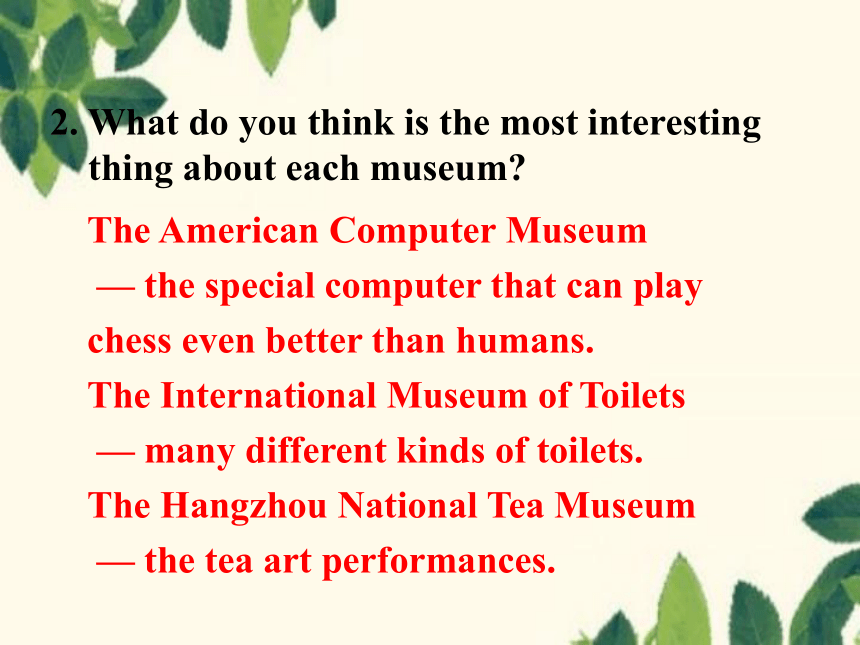 2. What do you think is the most interesting thing about each museum?

The American Computer Museum
— the special computer that can play chess even better than humans.
The International Museum of Toilets
— many different kinds of toilets.
The Hangzhou National Tea Museum
— the tea art performances.